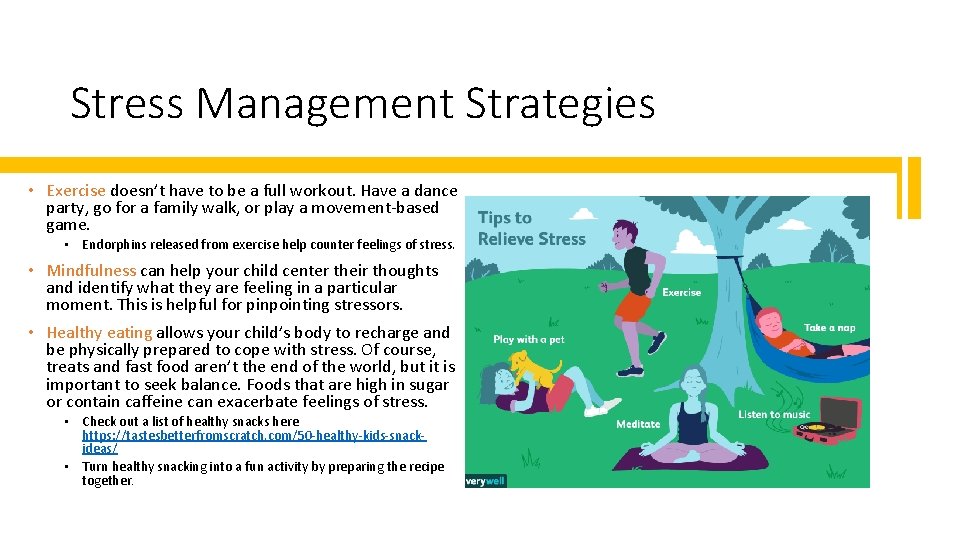 Stress Management Strategies

• Exercise doesn't have to be a full workout. Have a dance party, go for a family walk, or play a movement-based game.

• Endorphins released from exercise help counter feelings of stress.

• Mindfulness can help your child center their thoughts and identify what they are feeling in a particular moment. This is helpful for pinpointing stressors.

• Healthy eating allows your child's body to recharge and be physically prepared to cope with stress. Of course, treats and fast food aren't the end of the world, but it is important to seek balance. Foods that are high in sugar or contain caffeine can exacerbate feelings of stress.

• Check out a list of healthy snacks here https://tastesbetterfromscratch.com/50-healthy-kids-snack-ideas/

• Turn healthy snacking into a fun activity by preparing the recipe together.

Tips to Relieve Stress

Exercise

Play with a pet

Take a nap

Meditate

Listen to music

verywell